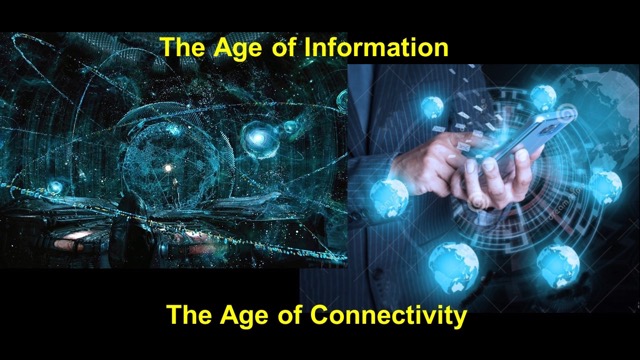 The Age of Information

The Age of Connectivity